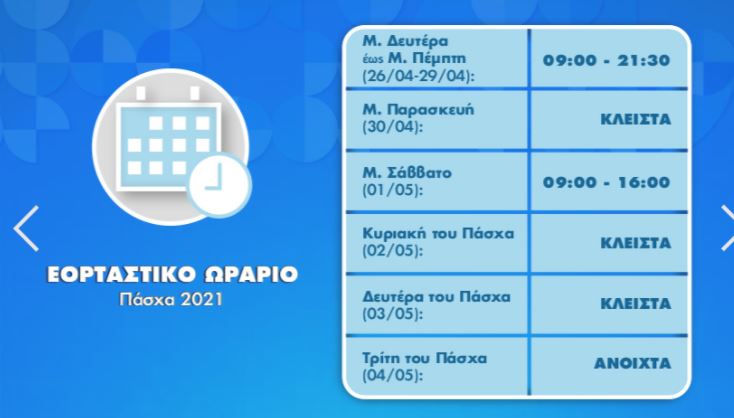 ΕΟΡΤΑΣΤΙΚΟ ΩΡΑΡΙΟ
Πάσχα 2021

| | |
|---|---|
| Μ. Δευτέρα έως Μ. Πέμπτη (26/04-29/04): | 09:00 - 21:30 |
| Μ. Παρασκευή (30/04): | ΚΛΕΙΣΤΑ |
| Μ. Σάββατο (01/05): | 09:00 - 16:00 |
| Κυριακή του Πάσχα (02/05): | ΚΛΕΙΣΤΑ |
| Δευτέρα του Πάσχα (03/05): | ΚΛΕΙΣΤΑ |
| Τρίτη του Πάσχα (04/05): | ΑΝΟΙΧΤΑ |